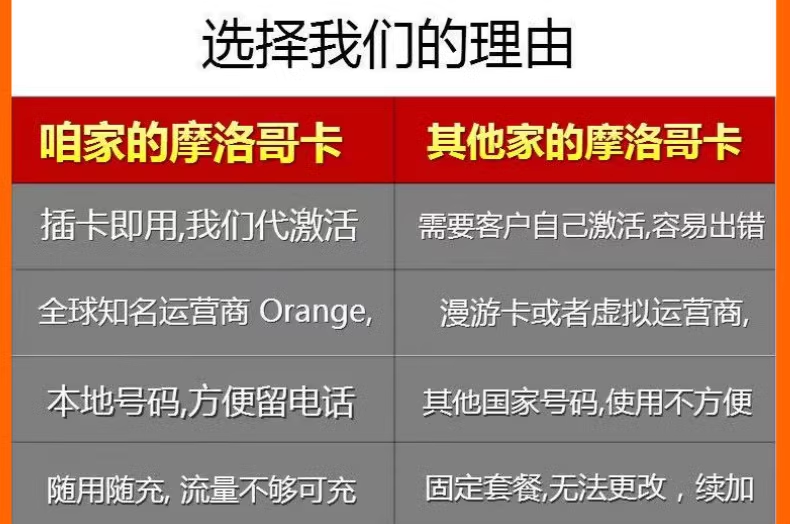 选择我们的理由

| 咱家的摩洛哥卡 | 其他家的摩洛哥卡 |
|---|---|
| 插卡即用,我们代激活 | 需要客户自己激活,容易出错 |
| 全球知名运营商 Orange, | 漫游卡或者虚拟运营商, |
| 本地号码,方便留电话 | 其他国家号码,使用不方便 |
| 随用随充, 流量不够可充 | 固定套餐,无法更改，续加 |